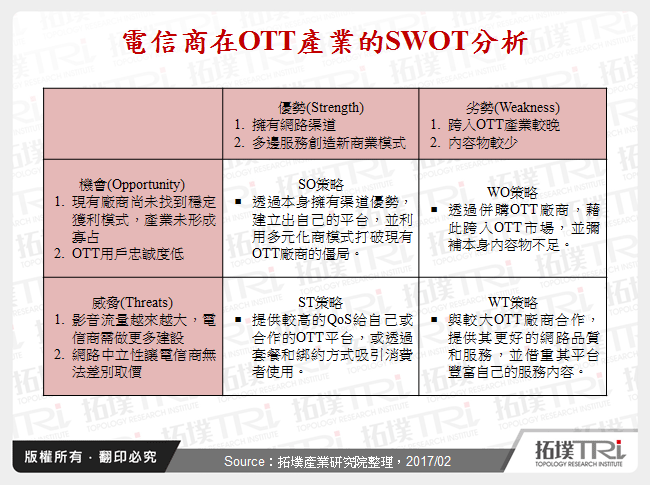 電信商在OTT產業的SWOT分析

| | 優勢(Strength) 1. 擁有網路渠道 2. 多邊服務創造新商業模式 | 劣勢(Weakness) 1. 跨入OTT產業較晚 2. 內容物較少 |
|---|---|---|
| 機會(Opportunity) 1. 現有廠商尚未找到穩定獲利模式，產業未形成寡占 2. OTT用戶忠誠度低 | SO策略 ▪ 透過本身擁有渠道優勢，建立出自己的平台，並利用多元化商模式打破現有OTT廠商的僵局。 | WO策略 ▪ 透過併購OTT廠商，藉此跨入OTT市場，並彌補本身內容物不足。 |
| 威脅(Threats) 1. 影音流量越來越大，電信商需做更多建設 2. 網路中立性讓電信商無法差別取價 | ST策略 ▪ 提供較高的QoS給自己或合作的OTT平台，或透過套餐和綁約方式吸引消費者使用。 | WT策略 ▪ 與較大OTT廠商合作，提供其更好的網路品質和服務，並借重其平台豐富自己的服務內容。 |

版權所有．翻印必究

Source：拓墣產業研究院整理，2017/02

拓墣TRi
TOPOLOGY RESEARCH INSTITUTE